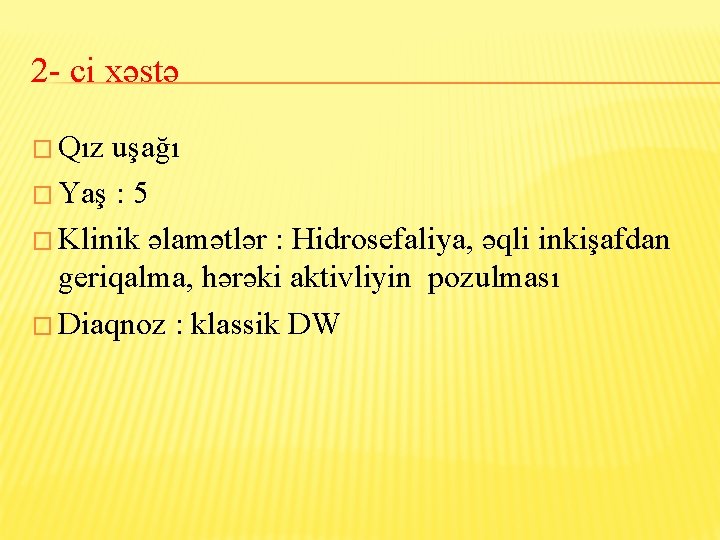 2- ci xəstə

Qız uşağı

Yaş : 5

Klinik əlamətlər : Hidrosefaliya, əqli inkişafdan geriqalma, hərəki aktivliyin pozulması

Diaqnoz : klassik DW